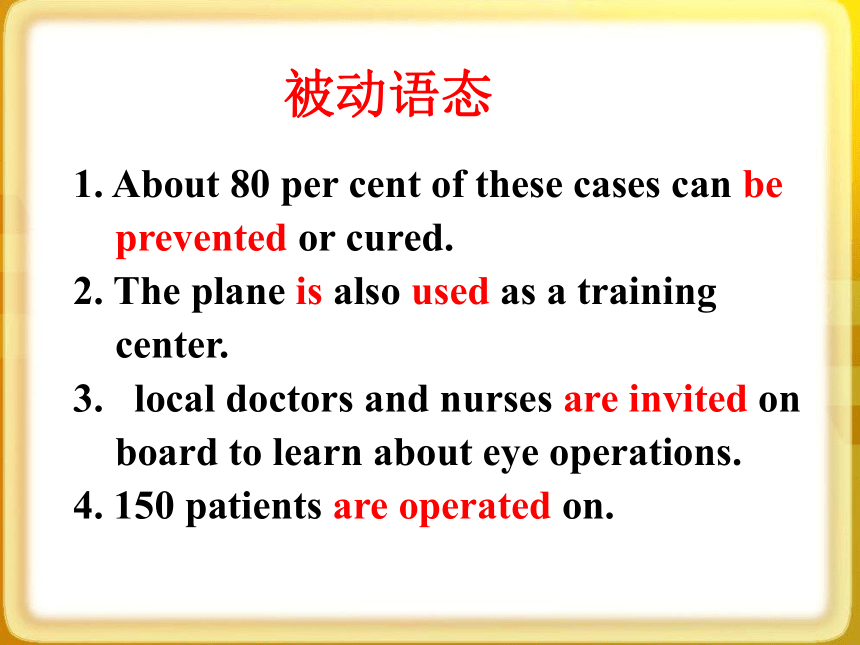 被动语态

1. About 80 per cent of these cases can be prevented or cured.
2. The plane is also used as a training center.
3. local doctors and nurses are invited on board to learn about eye operations.
4. 150 patients are operated on.